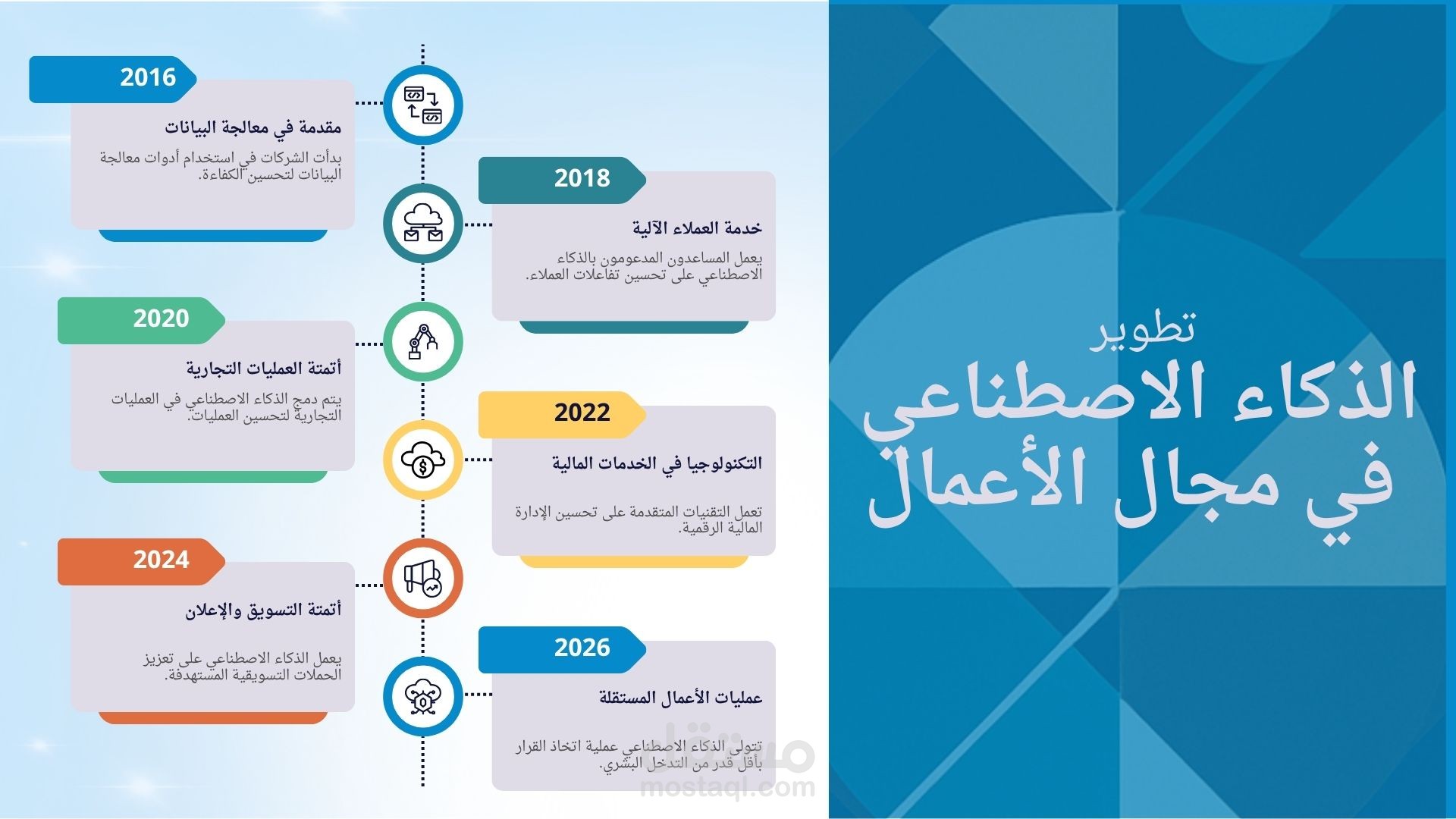 تطوير
الذكاء الاصطناعي
في مجال الأعمال

2016
مقدمة في معالجة البيانات
بدأت الشركات في استخدام أدوات معالجة البيانات لتحسين الكفاءة.

2018
خدمة العملاء الآلية
يعمل المساعدون المدعومون بالذكاء الاصطناعي على تحسين تفاعلات العملاء.

2020
أتمتة العمليات التجارية
يتم دمج الذكاء الاصطناعي في العمليات التجارية لتحسين العمليات.

2022
التكنولوجيا في الخدمات المالية
تعمل التقنيات المتقدمة على تحسين الإدارة المالية الرقمية.

2024
أتمتة التسويق والإعلان
يعمل الذكاء الاصطناعي على تعزيز الحملات التسويقية المستهدفة.

2026
عمليات الأعمال المستقلة
تتولى الذكاء الاصطناعي عملية اتخاذ القرار بأقل قدر من التدخل البشري.

مستقل
mostaql.com